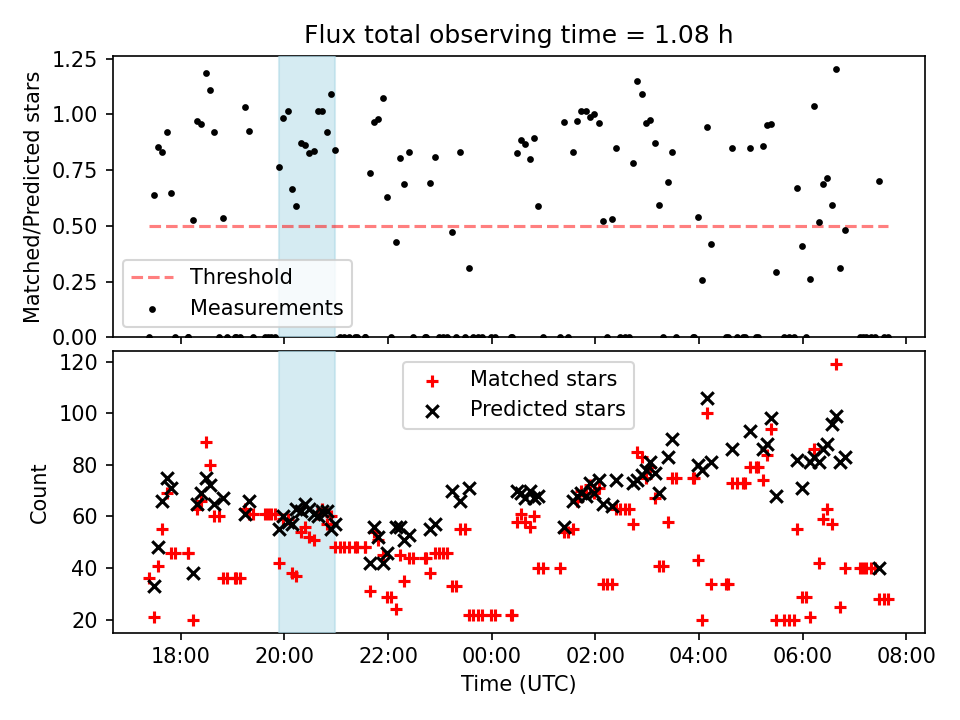 Flux total observing time = 1.08 h

Matched/Predicted stars

1.25
1.00
0.75
0.50
0.25
0.00

Threshold
Measurements

Count

120
100
80
60
40
20

Matched stars
Predicted stars

18:00
20:00
22:00
00:00
02:00
04:00
06:00
08:00

Time (UTC)